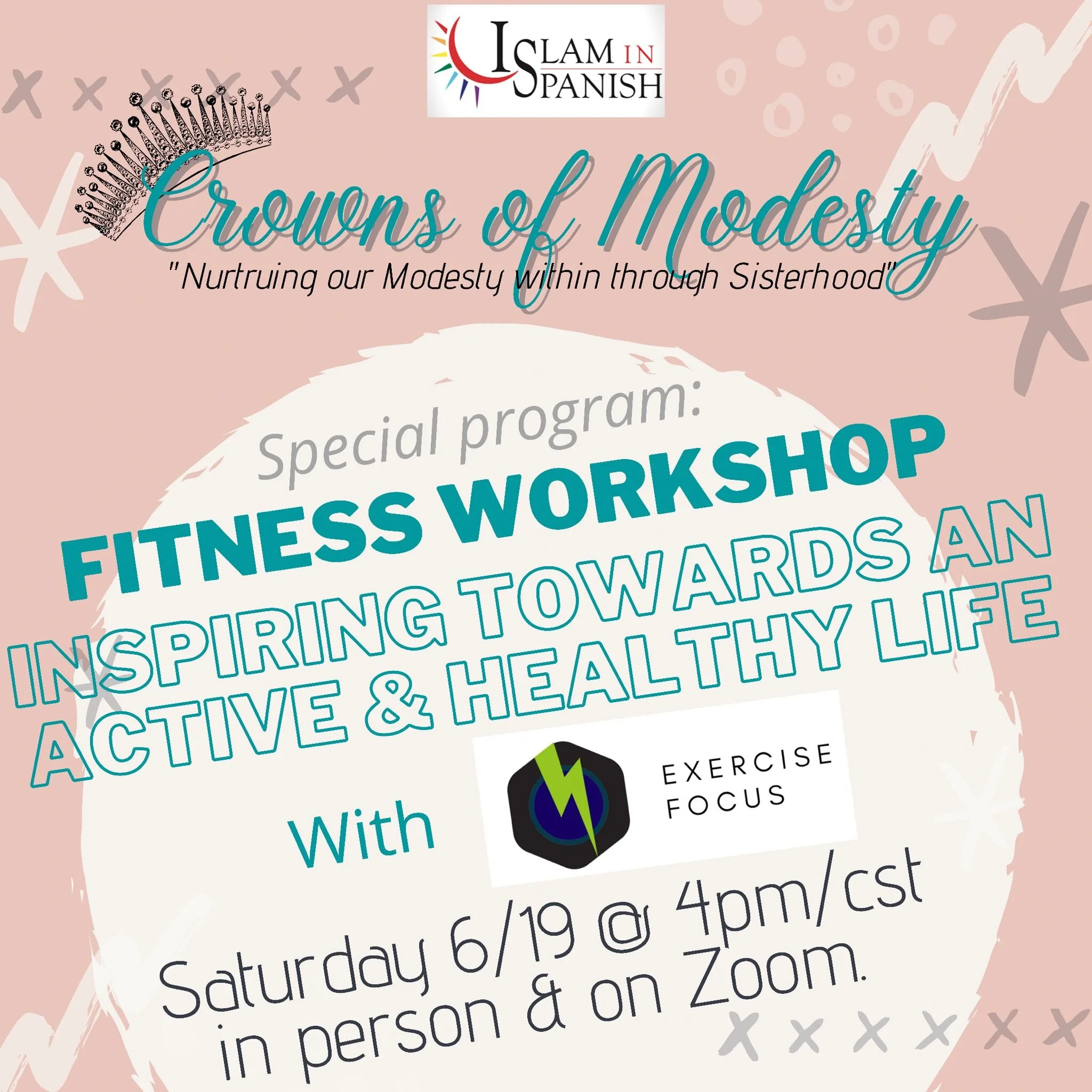 ISLAM IN SPANISH

Crowns of Modesty

"Nurtruing our Modesty within through Sisterhood"

Special program:

FITNESS WORKSHOP

INSPIRING TOWARDS AN ACTIVE & HEALTHY LIFE

With

EXERCISE FOCUS

Saturday 6/19 @ 4pm/cst in person & on Zoom.